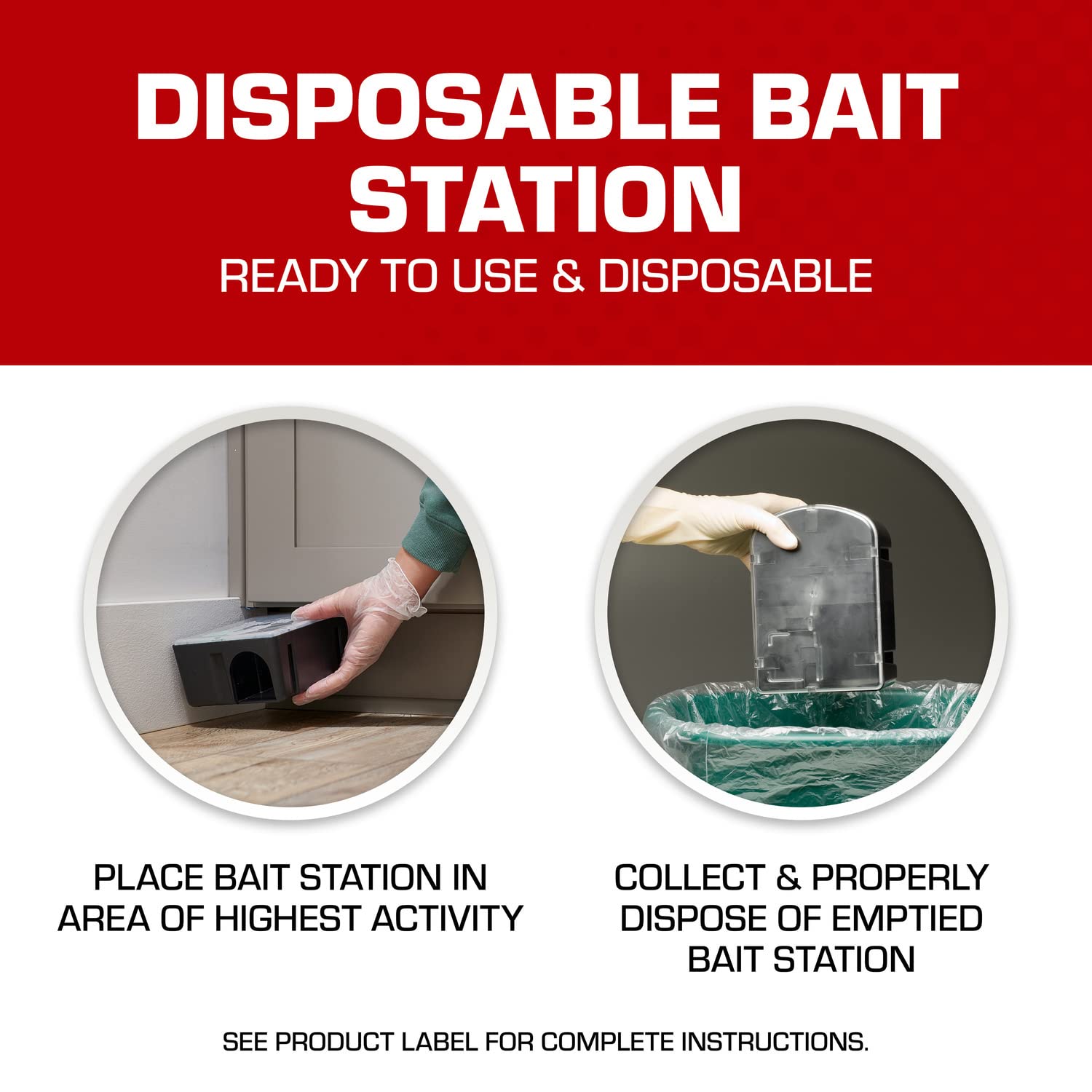 DISPOSABLE BAIT STATION

READY TO USE & DISPOSABLE

PLACE BAIT STATION IN AREA OF HIGHEST ACTIVITY

COLLECT & PROPERLY DISPOSE OF EMPTIED BAIT STATION

SEE PRODUCT LABEL FOR COMPLETE INSTRUCTIONS.